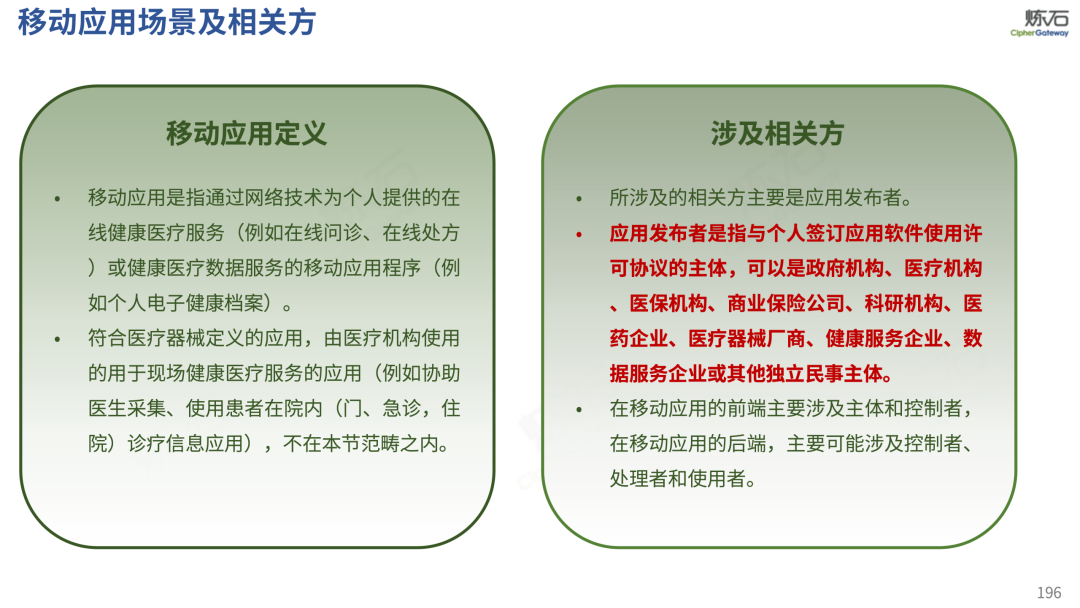 移动应用场景及相关方

炼石
CipherGateway

移动应用定义

• 移动应用是指通过网络技术为个人提供的在线健康医疗服务（例如在线问诊、在线处方）或健康医疗数据服务的移动应用程序（例如个人电子健康档案）。

• 符合医疗器械定义的应用，由医疗机构使用的用于现场健康医疗服务的应用（例如协助医生采集、使用患者在院内（门、急诊，住院）诊疗信息应用），不在本节范畴之内。

涉及相关方

• 所涉及的相关方主要是应用发布者。

• 应用发布者是指与个人签订应用软件使用许可协议的主体，可以是政府机构、医疗机构、医保机构、商业保险公司、科研机构、医药企业、医疗器械厂商、健康服务企业、数据服务企业或其他独立民事主体。

• 在移动应用的前端主要涉及主体和控制者，在移动应用的后端，主要可能涉及控制者、处理者和使用者。

196